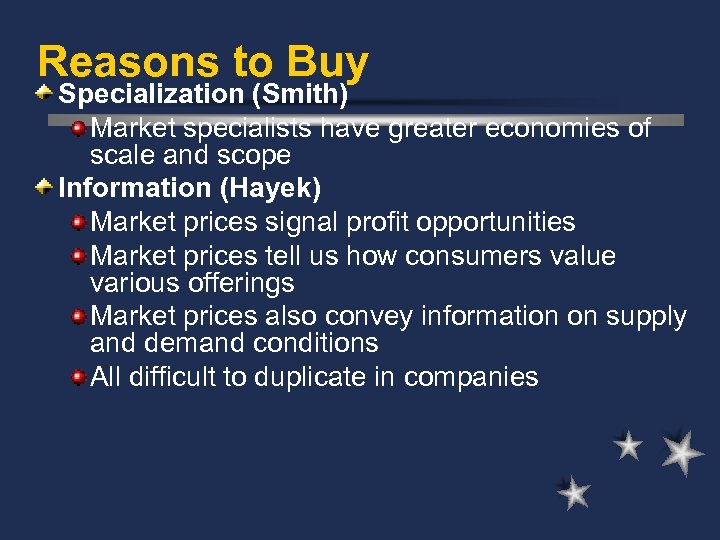 Reasons to Buy

Specialization (Smith)

Market specialists have greater economies of scale and scope

Information (Hayek)

Market prices signal profit opportunities

Market prices tell us how consumers value various offerings

Market prices also convey information on supply and demand conditions

All difficult to duplicate in companies